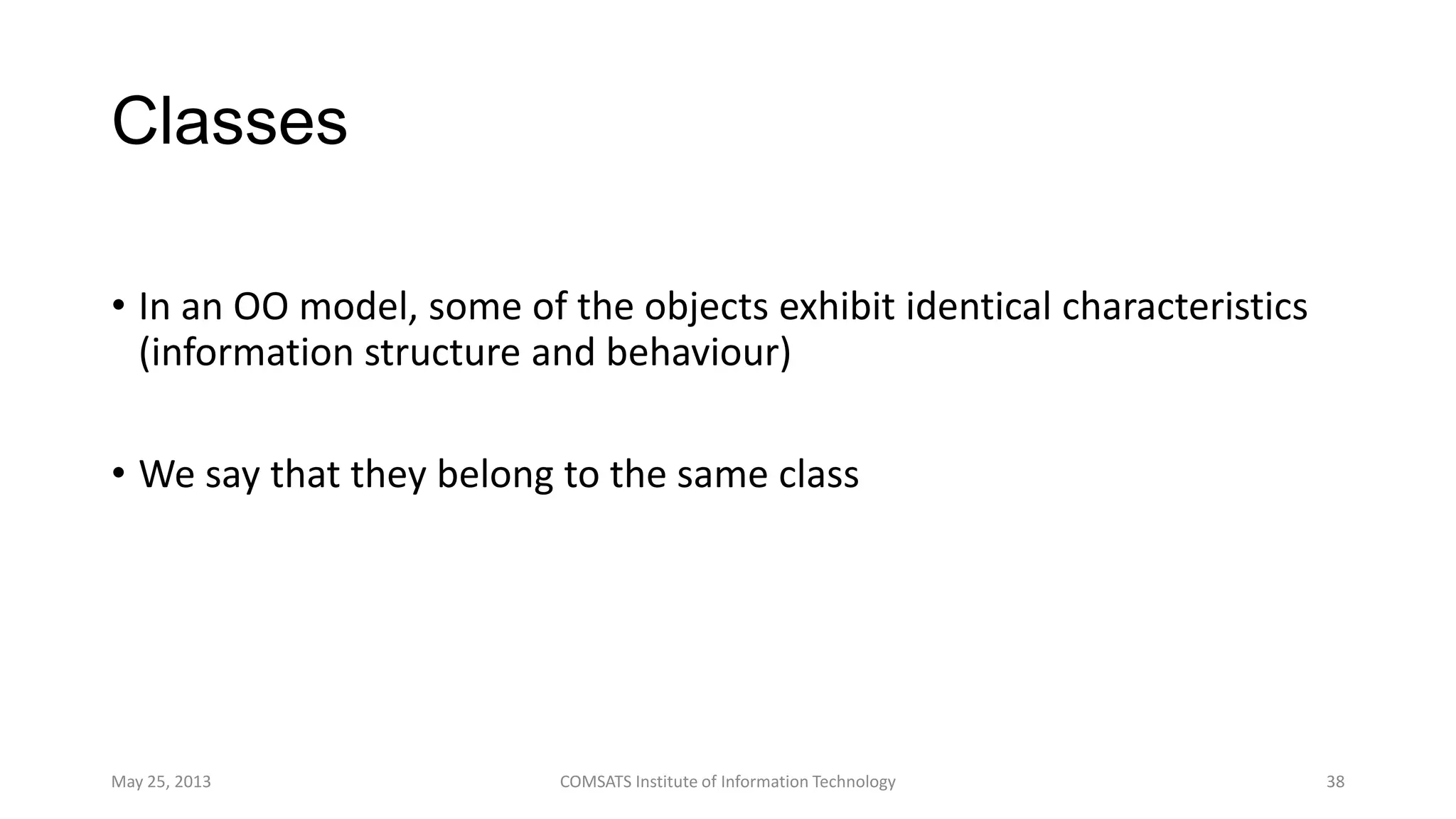 Classes

• In an OO model, some of the objects exhibit identical characteristics (information structure and behaviour)

• We say that they belong to the same class

May 25, 2013

COMSATS Institute of Information Technology

38